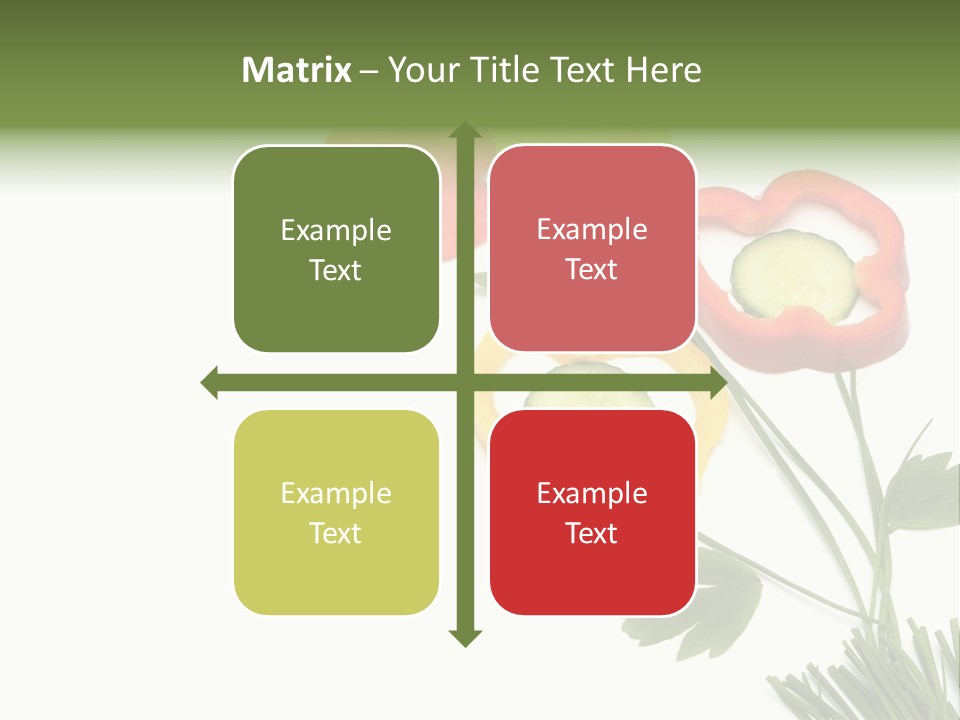 Matrix – Your Title Text Here

Example Text

Example Text

Example Text

Example Text